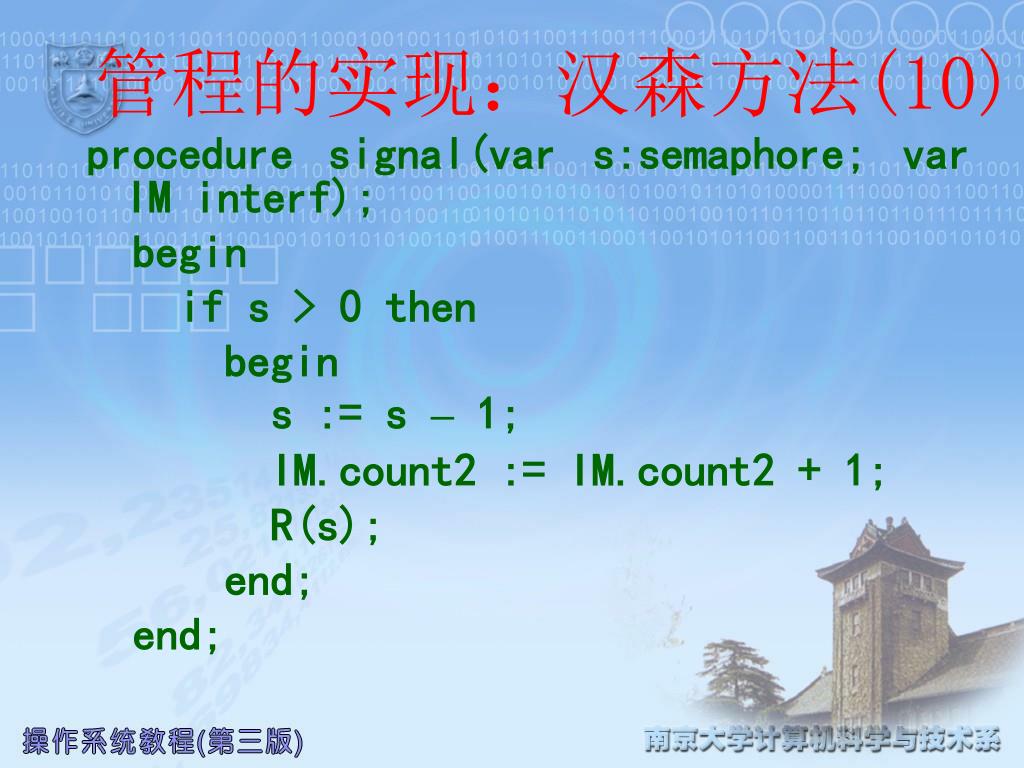 管程的实现：汉森方法(10)

procedure signal(var s:semaphore; var IM interf);
begin
if s > 0 then
begin
s := s – 1;
IM.count2 := IM.count2 + 1;
R(s);
end;
end;

操作系统教程(第三版)

南京大学计算机科学与技术系